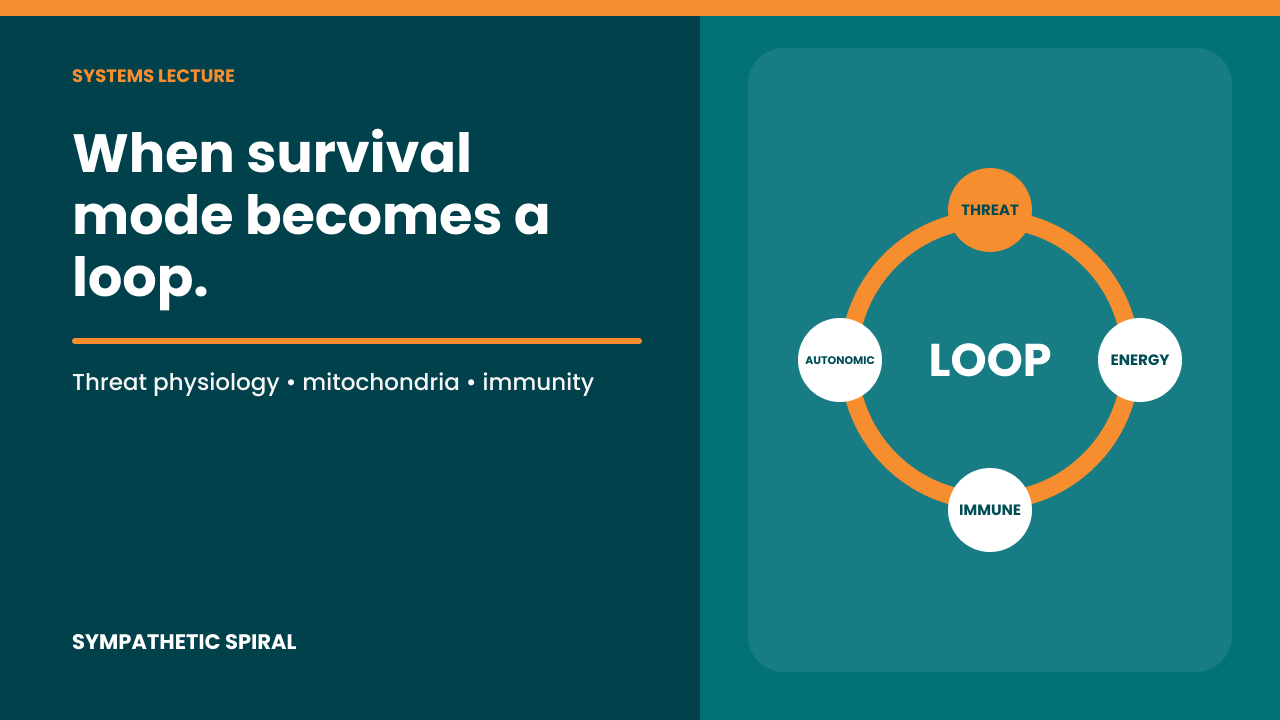 SYSTEMS LECTURE

When survival mode becomes a loop.

Threat physiology • mitochondria • immunity

SYMPATHETIC SPIRAL

THREAT

AUTONOMIC

LOOP

ENERGY

IMMUNE